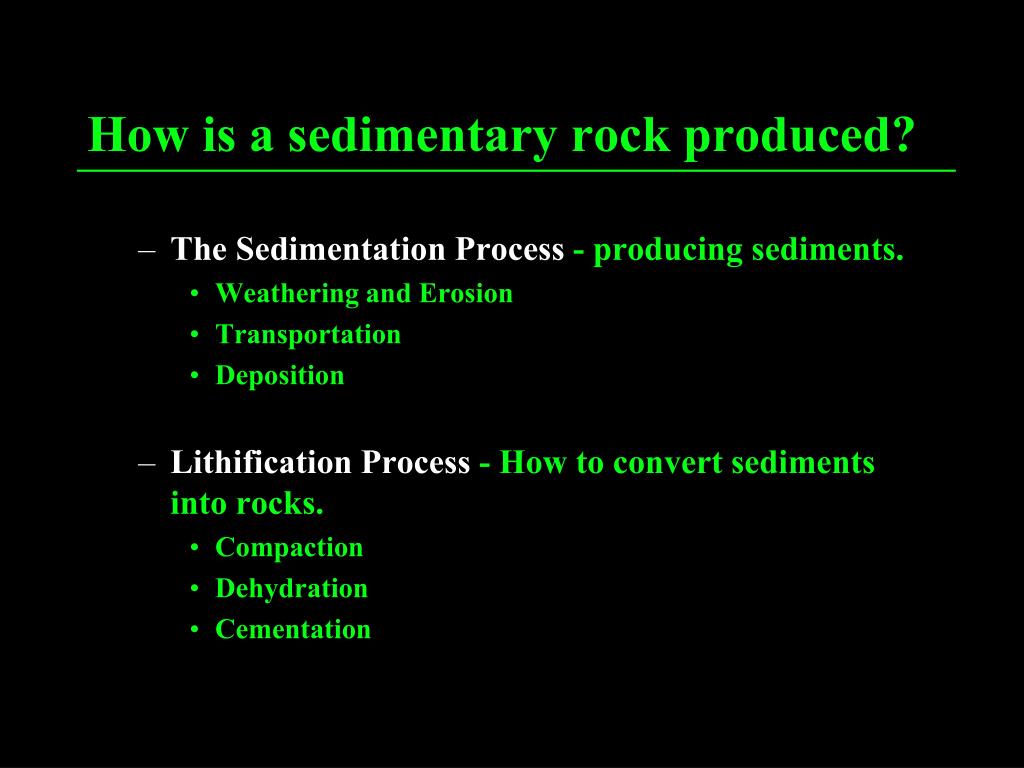 How is a sedimentary rock produced?

– The Sedimentation Process - producing sediments.
• Weathering and Erosion
• Transportation
• Deposition

– Lithification Process - How to convert sediments into rocks.
• Compaction
• Dehydration
• Cementation